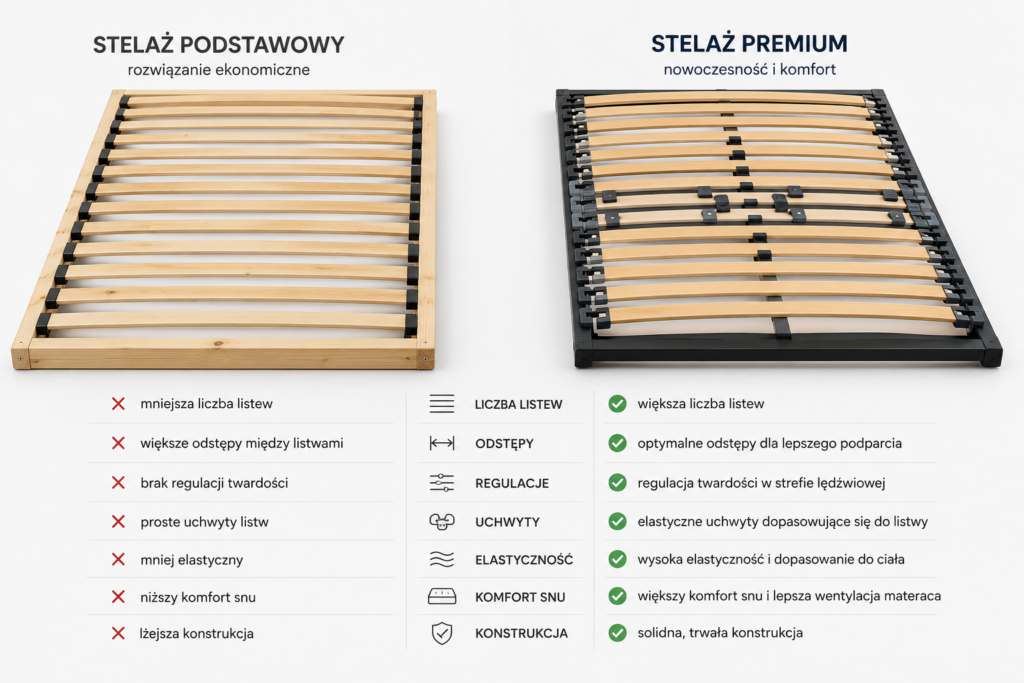 STELAŻ PODSTAWOWY
rozwiązanie ekonomiczne

STELAŻ PREMIUM
nowoczesność i komfort

| | | |
|---|---|---|
| mniejsza liczba listew | LICZBA LISTEW | większa liczba listew |
| większe odstępy między listwami | ODSTĘPY | optymalne odstępy dla lepszego podparcia |
| brak regulacji twardości | REGULACJE | regulacja twardości w strefie lędźwiowej |
| proste uchwyty listw | UCHWYTY | elastyczne uchwyty dopasowujące się do listwy |
| mniej elastyczny | ELASTYCZNOŚĆ | wysoka elastyczność i dopasowanie do ciała |
| niższy komfort snu | KOMFORT SNU | większy komfort snu i lepsza wentylacja materaca |
| lżejsza konstrukcja | KONSTRUKCJA | solidna, trwała konstrukcja |